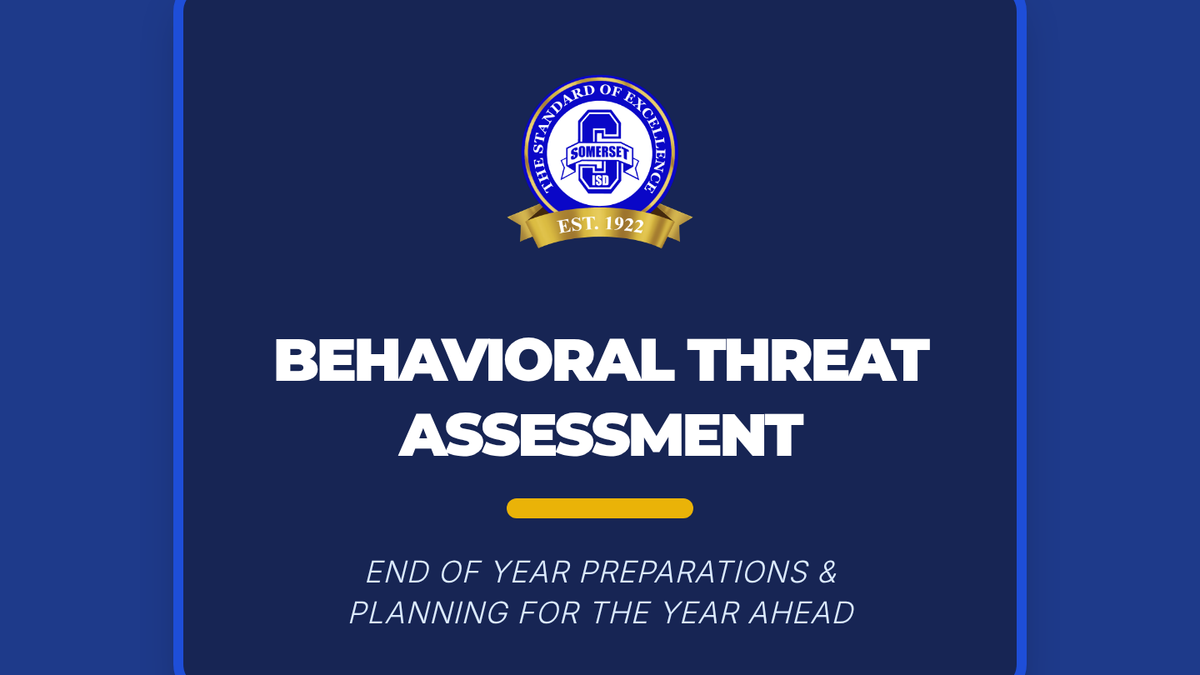 THE STANDARD OF EXCELLENCE
SOMERSET
ISD
EST. 1922

BEHAVIORAL THREAT ASSESSMENT

END OF YEAR PREPARATIONS & PLANNING FOR THE YEAR AHEAD